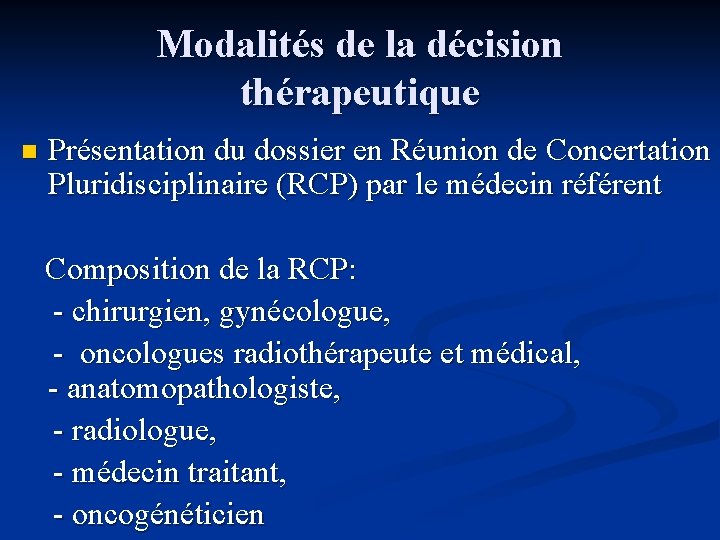 Modalités de la décision thérapeutique

Présentation du dossier en Réunion de Concertation Pluridisciplinaire (RCP) par le médecin référent

Composition de la RCP:
- chirurgien, gynécologue,
- oncologues radiothérapeute et médical,
- anatomopathologiste,
- radiologue,
- médecin traitant,
- oncogénéticien